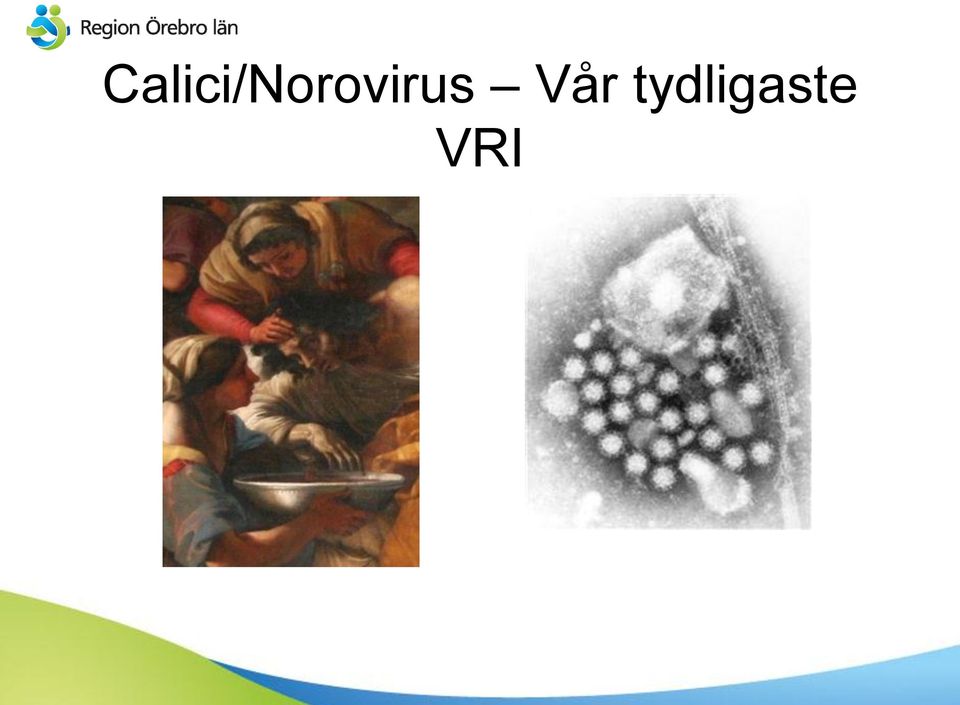 Region Örebro län

Calici/Norovirus – Vår tydligaste VRI